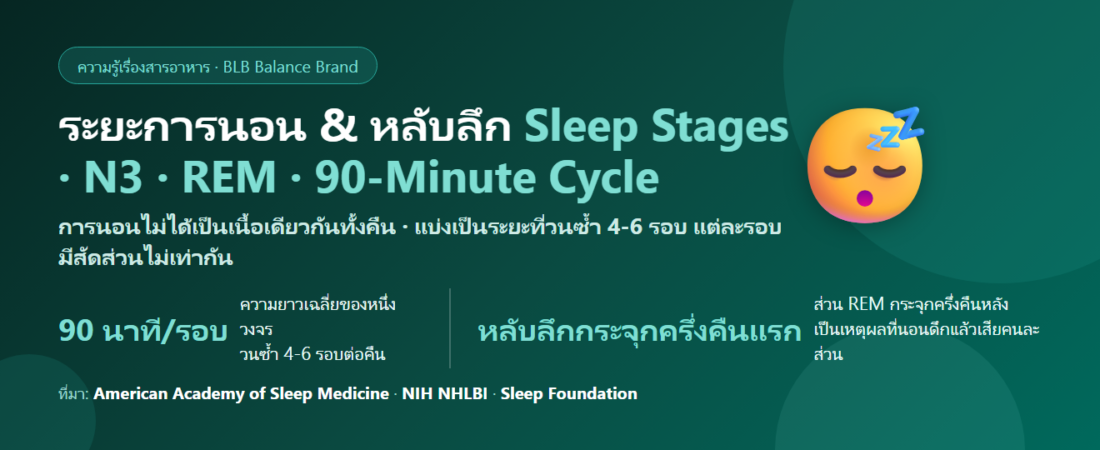 ความรู้เรื่องสารอาหาร · BLB Balance Brand

ระยะการนอน & หลับลึก Sleep Stages · N3 · REM · 90-Minute Cycle

การนอนไม่ได้เป็นเนื้อเดียวกันทั้งคืน · แบ่งเป็นระยะที่วนซ้ำ 4-6 รอบ แต่ละรอบมีสัดส่วนไม่เท่ากัน

90 นาที/รอบ

ความยาวเฉลี่ยของหนึ่งวงจร วนซ้ำ 4-6 รอบต่อคืน

หลับลึกกระจุกครึ่งคืนแรก

ส่วน REM กระจุกครึ่งคืนหลัง เป็นเหตุผลที่นอนดึกแล้วเสียคนละส่วน

ที่มา: American Academy of Sleep Medicine · NIH NHLBI · Sleep Foundation